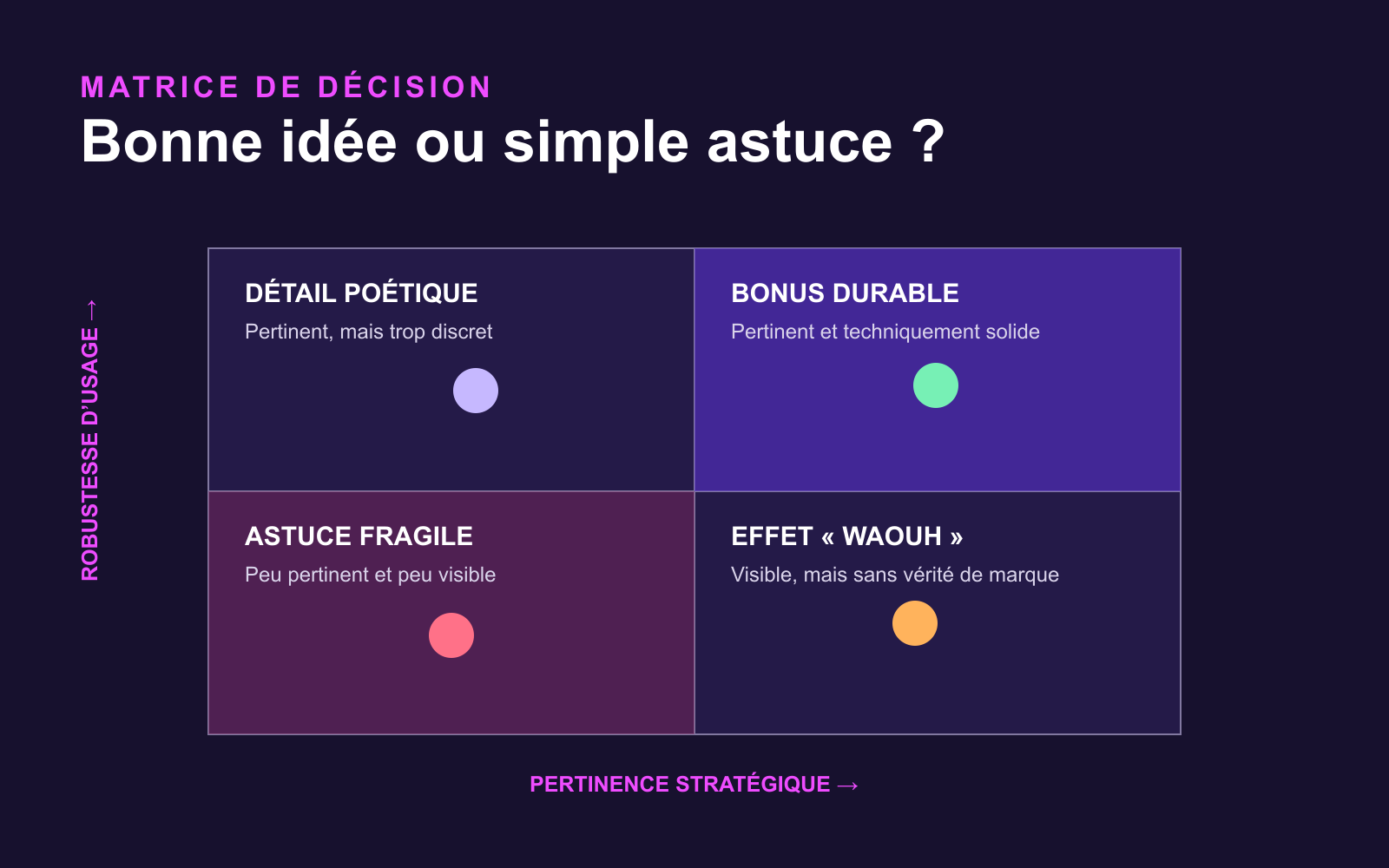 MATRICE DE DÉCISION

Bonne idée ou simple astuce ?

ROBUSTESSE D'USAGE →

DÉTAIL POÉTIQUE
Pertinent, mais trop discret

BONUS DURABLE
Pertinent et techniquement solide

ASTUCE FRAGILE
Peu pertinent et peu visible

EFFET « WAOUH »
Visible, mais sans vérité de marque

PERTINENCE STRATÉGIQUE →